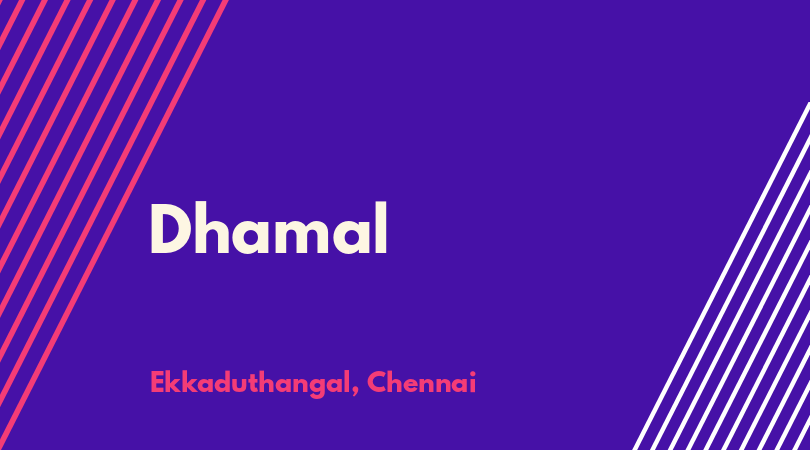 Dhamal

Ekkaduthangal, Chennai